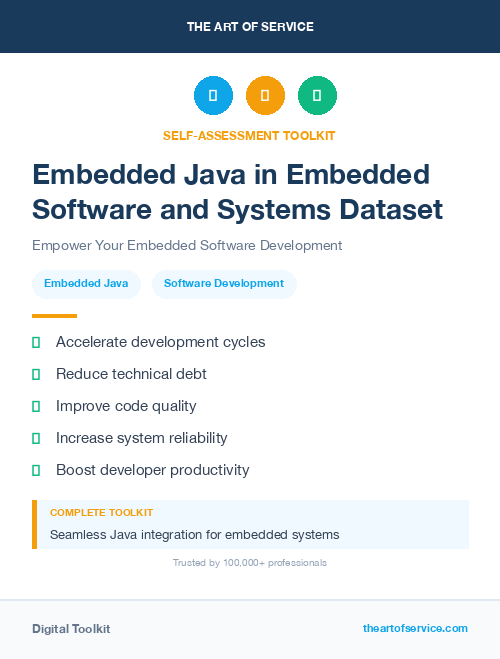 THE ART OF SERVICE

SELF-ASSESSMENT TOOLKIT

Embedded Java in Embedded Software and Systems Dataset

Empower Your Embedded Software Development

Embedded Java

Software Development

Accelerate development cycles

Reduce technical debt

Improve code quality

Increase system reliability

Boost developer productivity

COMPLETE TOOLKIT

Seamless Java integration for embedded systems

Trusted by 100,000+ professionals

Digital Toolkit

theartofservice.com